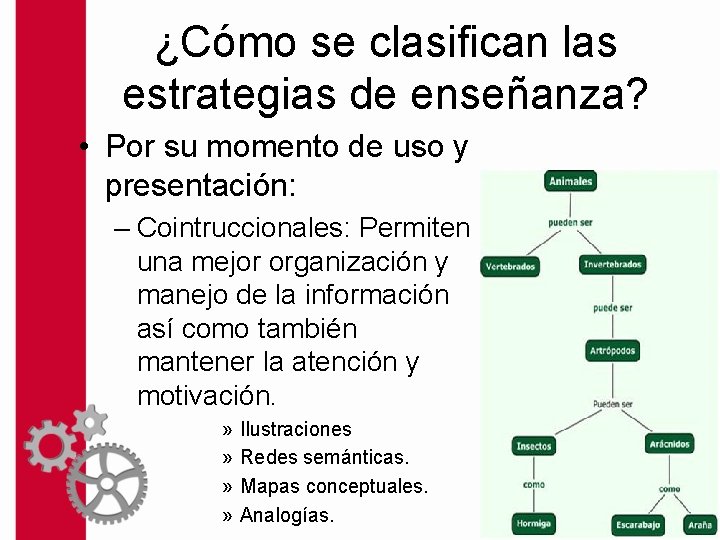 ¿Cómo se clasifican las estrategias de enseñanza?

• Por su momento de uso y presentación:

– Cointruccionales: Permiten una mejor organización y manejo de la información así como también mantener la atención y motivación.

» Ilustraciones
» Redes semánticas.
» Mapas conceptuales.
» Analogías.

Animales
pueden ser
Vertebrados
Invertebrados
puede ser
Artrópodos
Pueden ser
Insectos
Arácnidos
como
como
Hormiga
Escarabajo
Araña